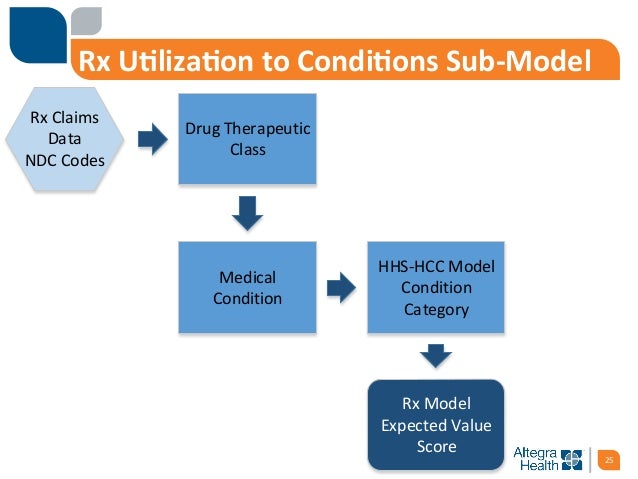 Rx Utilization to Conditions Sub-Model

Rx Claims Data NDC Codes

Drug Therapeutic Class

Medical Condition

HHS-HCC Model Condition Category

Rx Model Expected Value Score

Altegra Health

25